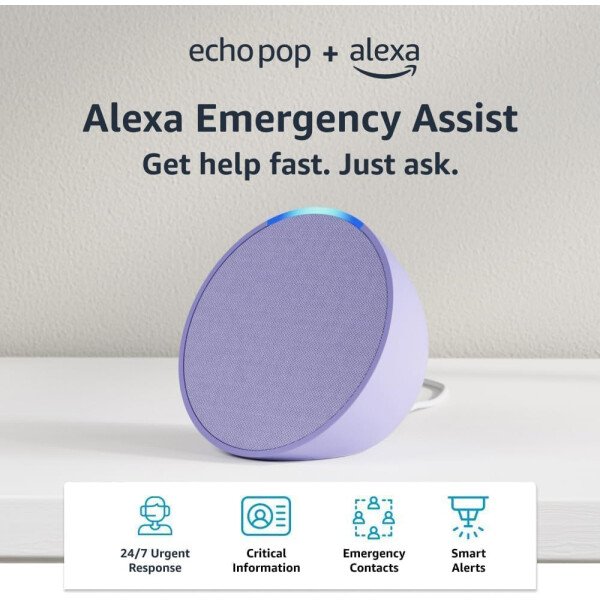 echo pop + alexa

Alexa Emergency Assist
Get help fast. Just ask.

24/7 Urgent Response

Critical Information

Emergency Contacts

Smart Alerts